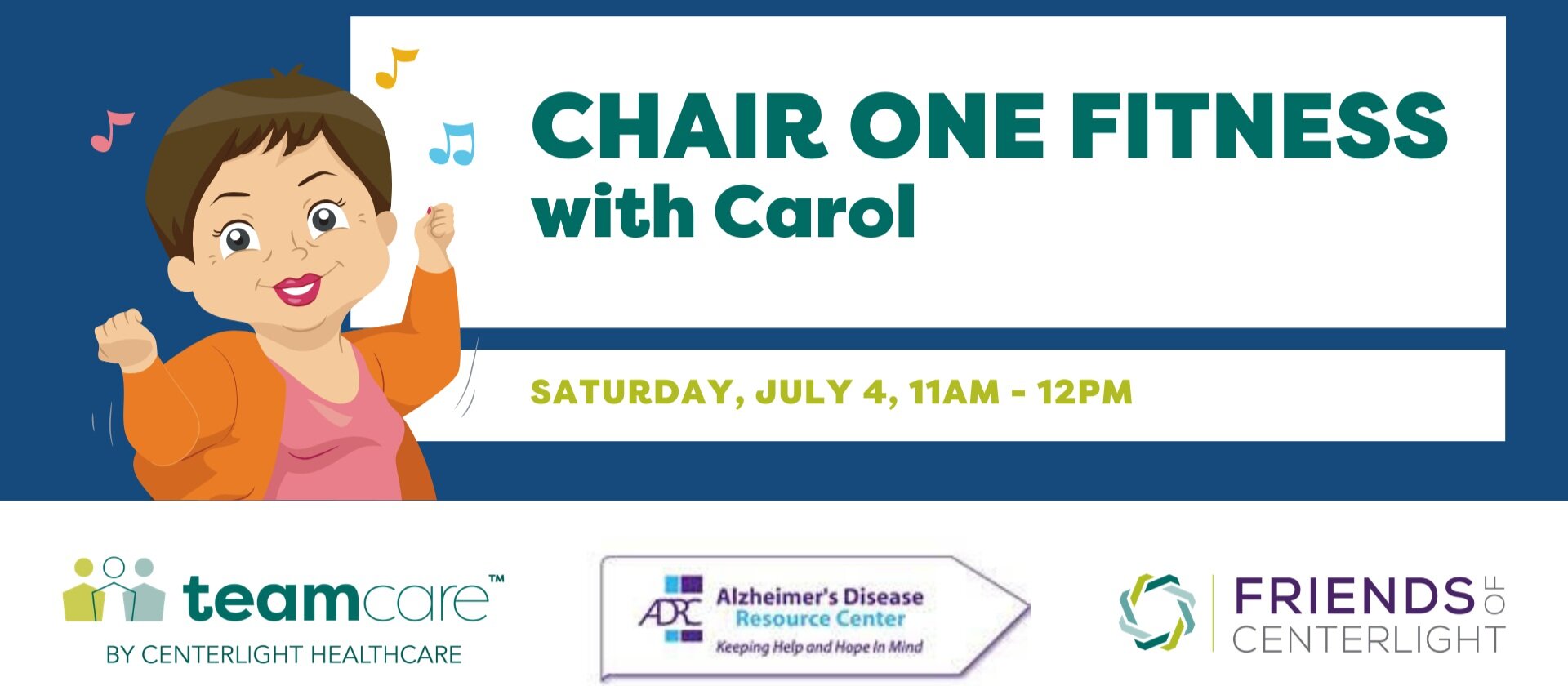 CHAIR ONE FITNESS
with Carol

SATURDAY, JULY 4, 11AM - 12PM

teamcare™
BY CENTERLIGHT HEALTHCARE

ADRC
Alzheimer's Disease
Resource Center
Keeping Help and Hope In Mind

FRIENDS OF
CENTERLIGHT